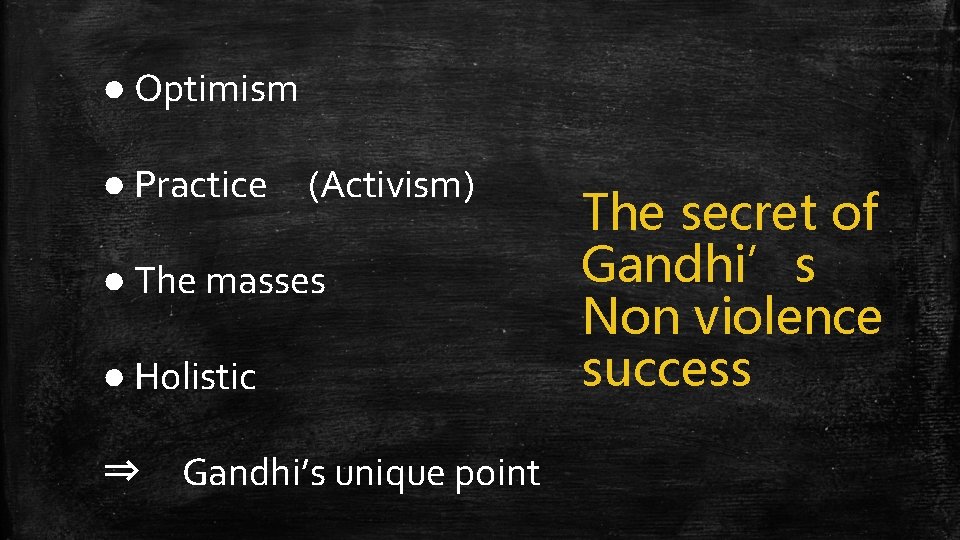 ● Optimism

● Practice (Activism)

● The masses

● Holistic

⇒ Gandhi’s unique point

The secret of Gandhi’ s Non violence success